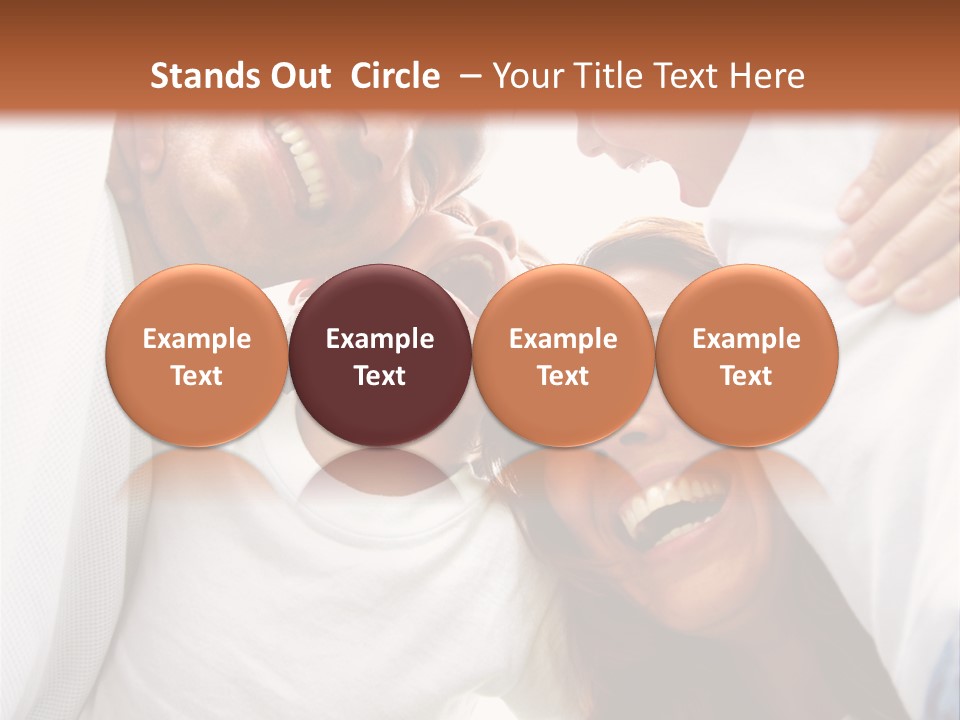 Stands Out Circle – Your Title Text Here

Example Text

Example Text

Example Text

Example Text